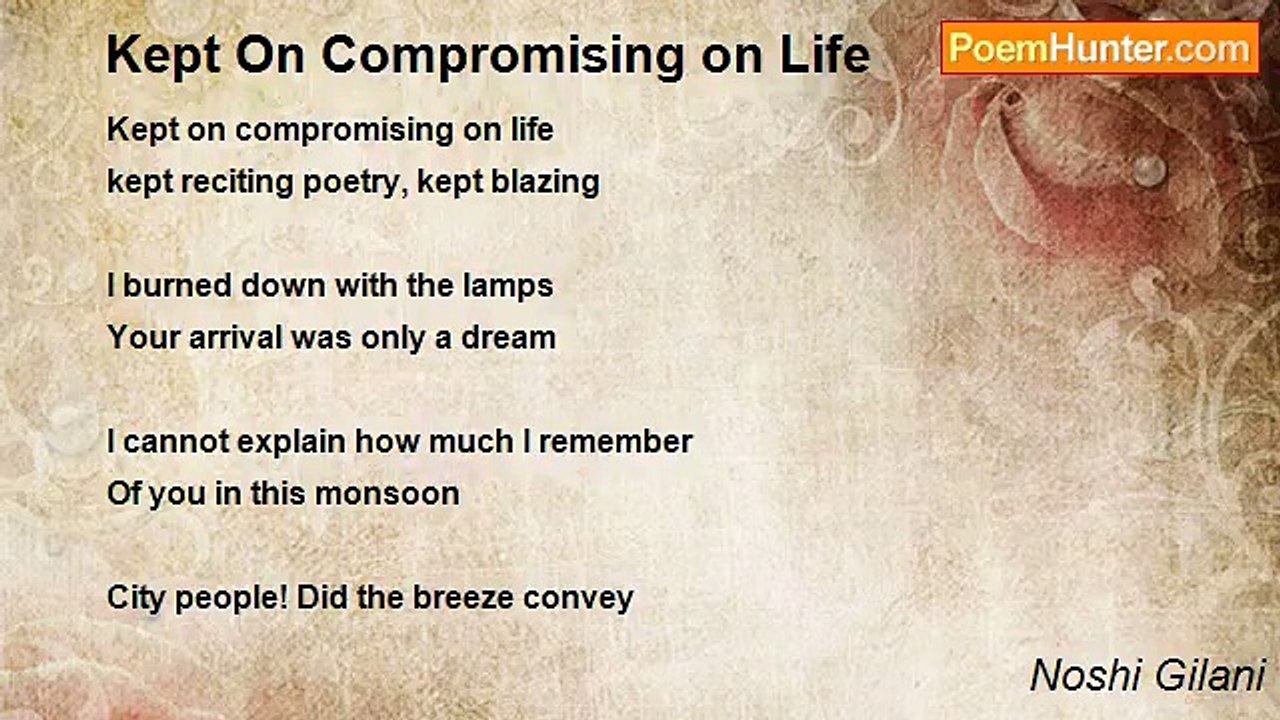 Kept On Compromising on Life

PoemHunter.com

Kept on compromising on life
kept reciting poetry, kept blazing

I burned down with the lamps
Your arrival was only a dream

I cannot explain how much I remember
Of you in this monsoon

City people! Did the breeze convey

Noshi Gilani